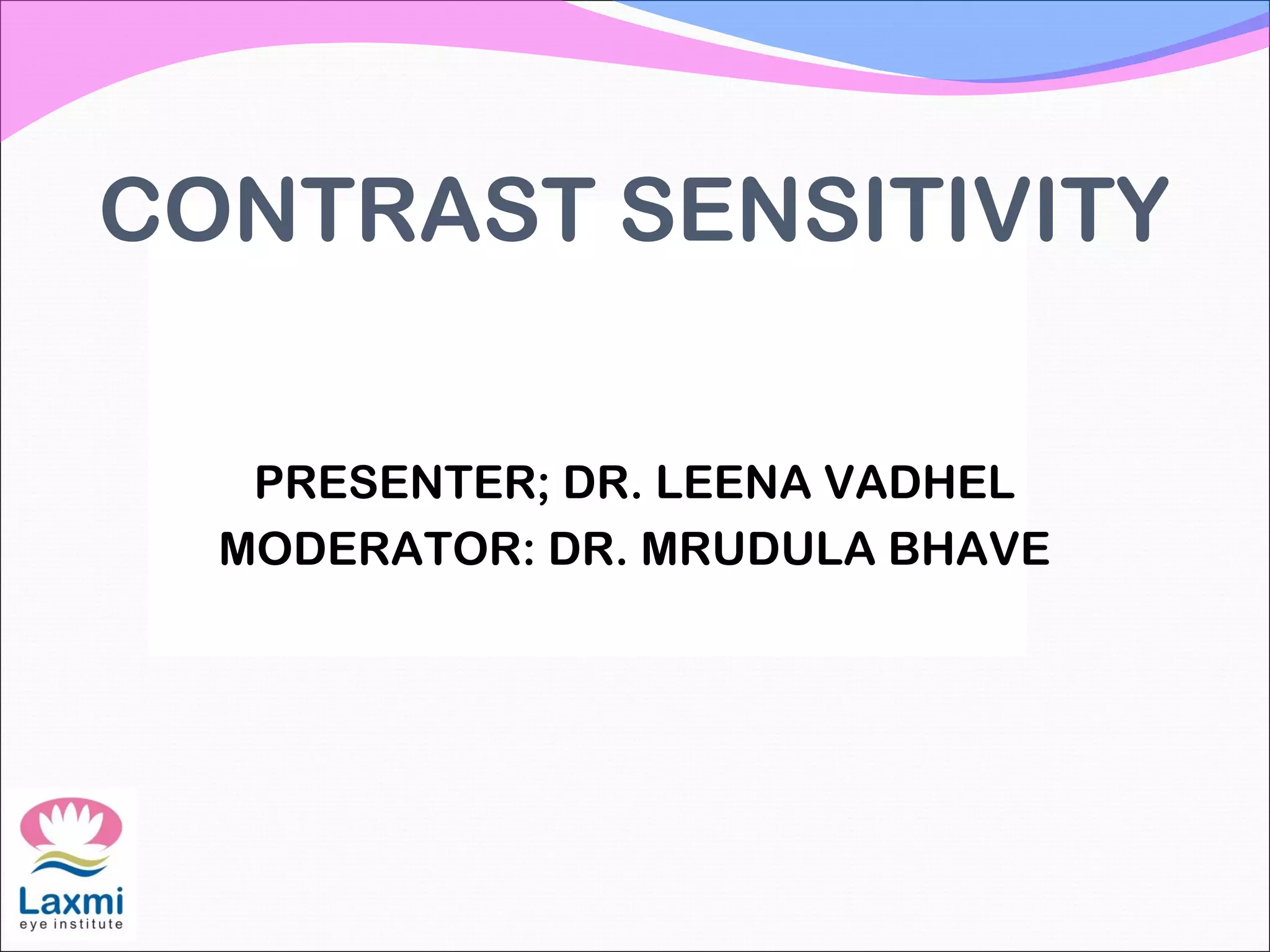 CONTRAST SENSITIVITY

PRESENTER; DR. LEENA VADHEL
MODERATOR: DR. MRUDULA BHAVE

Laxmi
eye institute